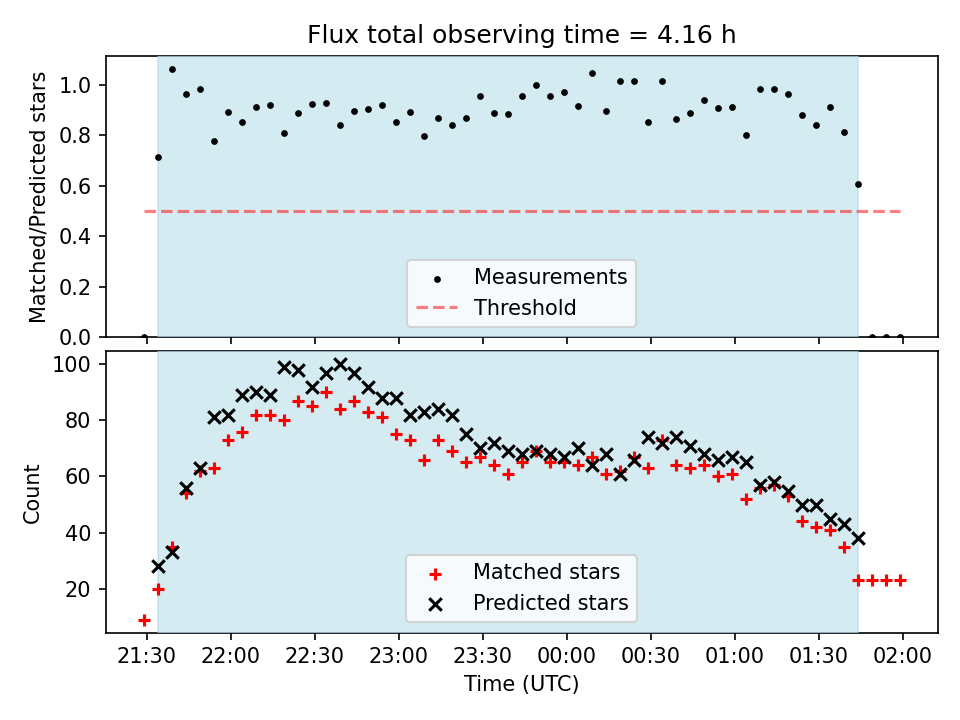 Flux total observing time = 4.16 h

Matched/Predicted stars

1.0
0.8
0.6
0.4
0.2
0.0

Measurements
Threshold

Count

100
80
60
40
20

Matched stars
Predicted stars

21:30 22:00 22:30 23:00 23:30 00:00 00:30 01:00 01:30 02:00

Time (UTC)